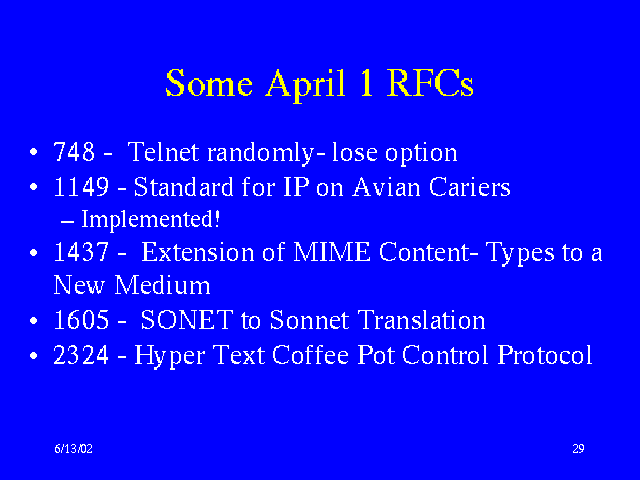 Some April 1 RFCs

• 748 - Telnet randomly- lose option
• 1149 - Standard for IP on Avian Cariers
– Implemented!
• 1437 - Extension of MIME Content- Types to a New Medium
• 1605 - SONET to Sonnet Translation
• 2324 - Hyper Text Coffee Pot Control Protocol

6/13/02

29